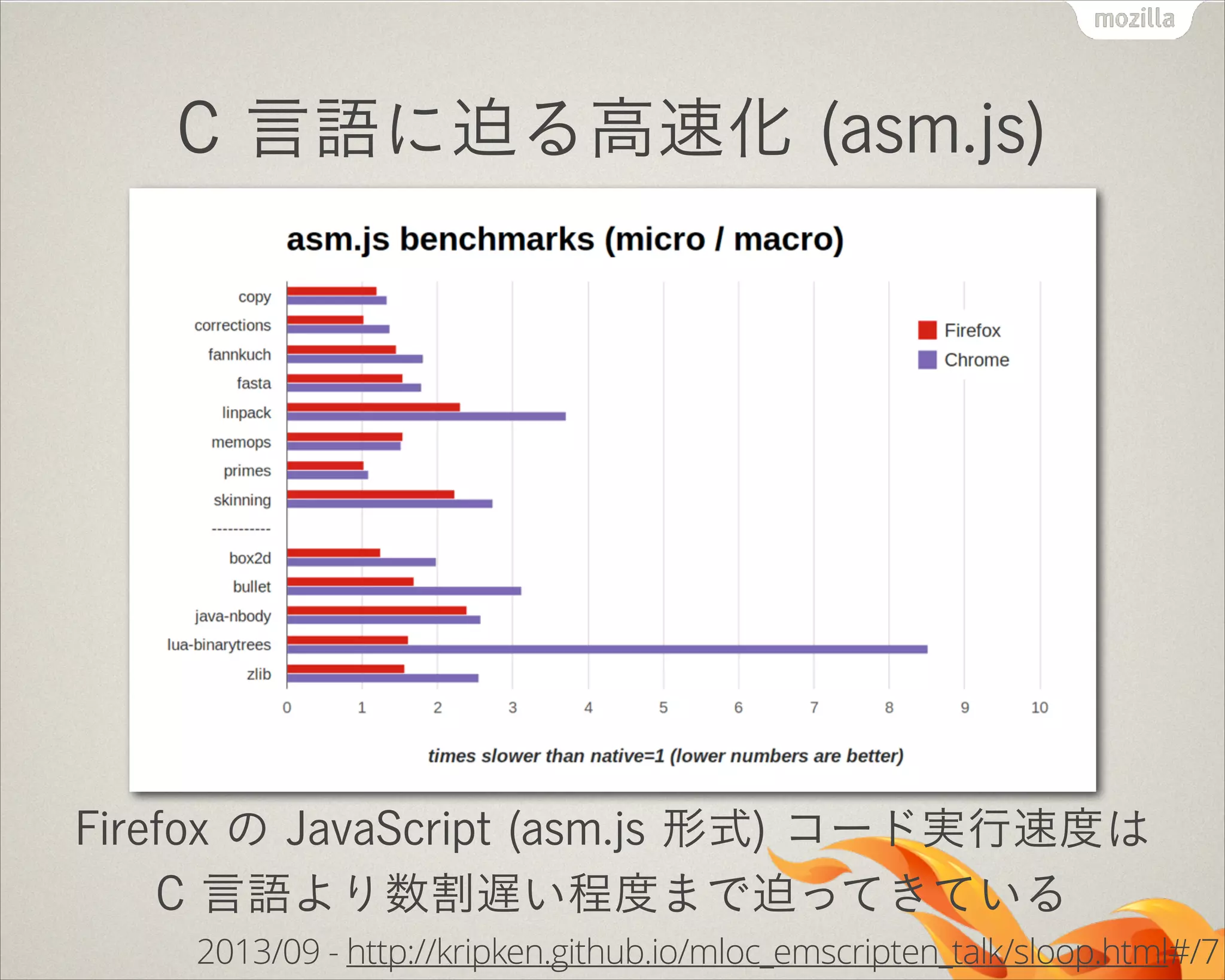 mozilla

C 言語に迫る高速化 (asm.js)

asm.js benchmarks (micro / macro)

copy
corrections
fannkuch
fasta
linpack
memops
primes
skinning
-----------
box2d
bullet
java-nbody
lua-binarytrees
zlib

Firefox
Chrome

0 1 2 3 4 5 6 7 8 9 10

times slower than native=1 (lower numbers are better)

Firefox の JavaScript (asm.js 形式) コード実行速度は C 言語より数割遅い程度まで迫ってきている

2013/09 - http://kripken.github.io/mloc_emscripten_talk/sloop.html#/7